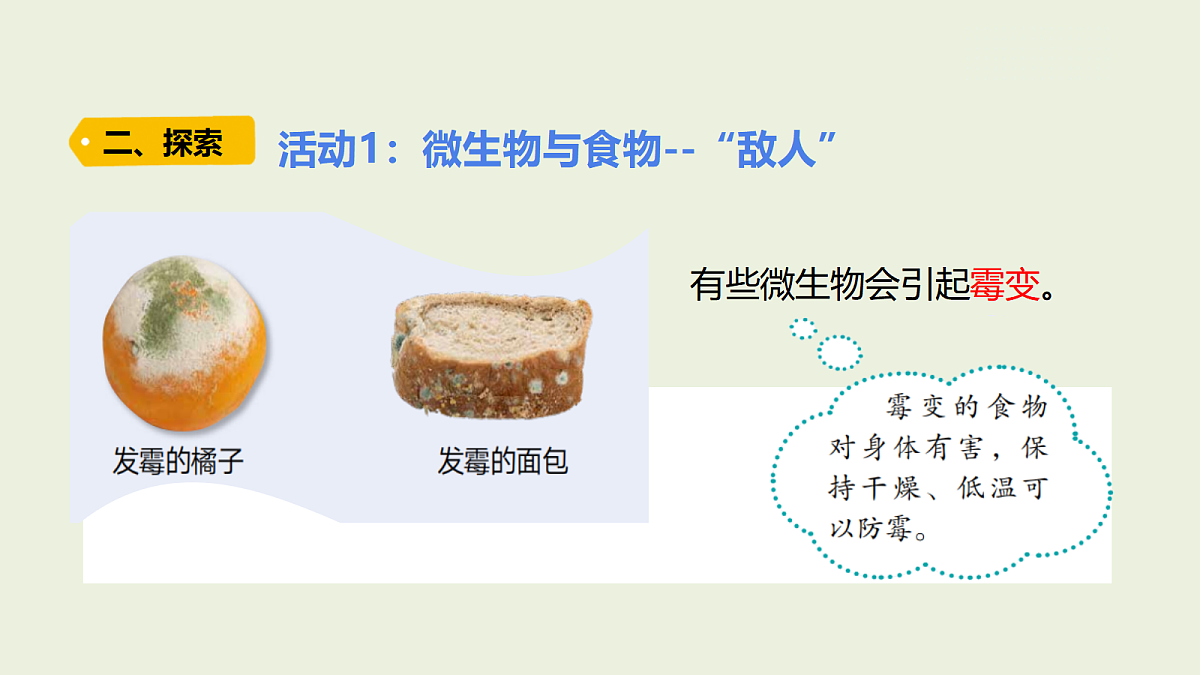 二、探索

活动1：微生物与食物--“敌人”

发霉的橘子

发霉的面包

有些微生物会引起霉变。

霉变的食物对身体有害，保持干燥、低温可以防霉。